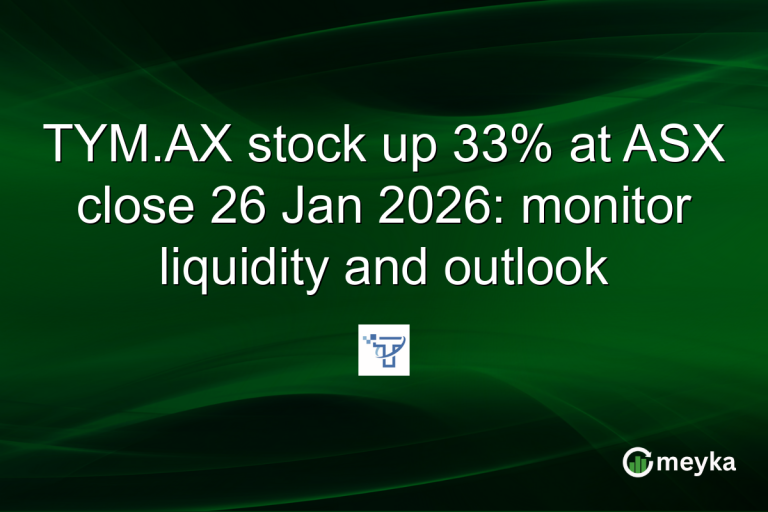 TYM.AX stock up 33% at ASX close 26 Jan 2026: monitor liquidity and outlook

meyka